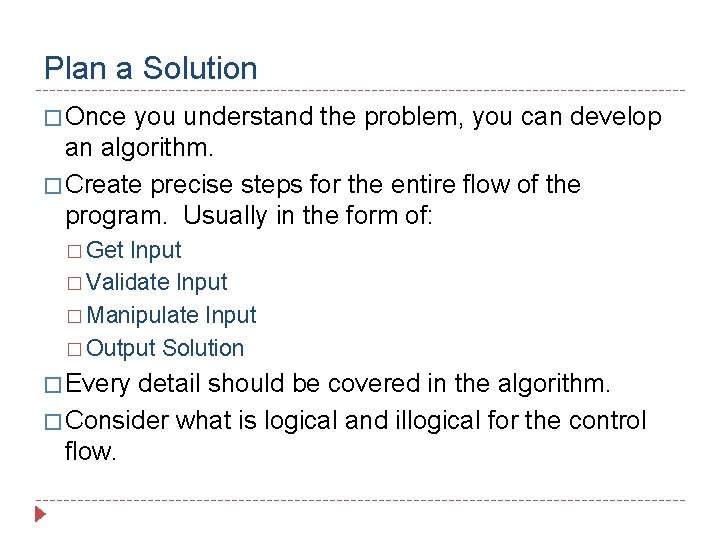 Plan a Solution

□ Once you understand the problem, you can develop an algorithm.

□ Create precise steps for the entire flow of the program.  Usually in the form of:

□ Get Input

□ Validate Input

□ Manipulate Input

□ Output Solution

□ Every detail should be covered in the algorithm.

□ Consider what is logical and illogical for the control flow.